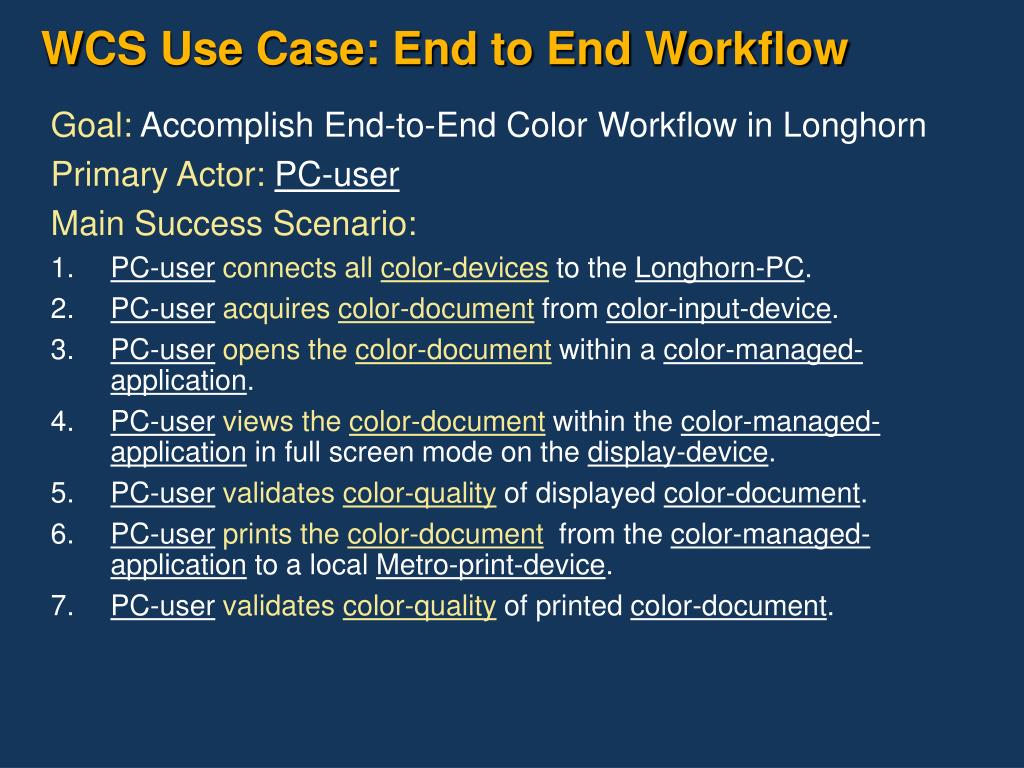 WCS Use Case: End to End Workflow

Goal: Accomplish End-to-End Color Workflow in Longhorn

Primary Actor: PC-user

Main Success Scenario:

1. PC-user connects all color-devices to the Longhorn-PC.
2. PC-user acquires color-document from color-input-device.
3. PC-user opens the color-document within a color-managed-application.
4. PC-user views the color-document within the color-managed-application in full screen mode on the display-device.
5. PC-user validates color-quality of displayed color-document.
6. PC-user prints the color-document from the color-managed-application to a local Metro-print-device.
7. PC-user validates color-quality of printed color-document.